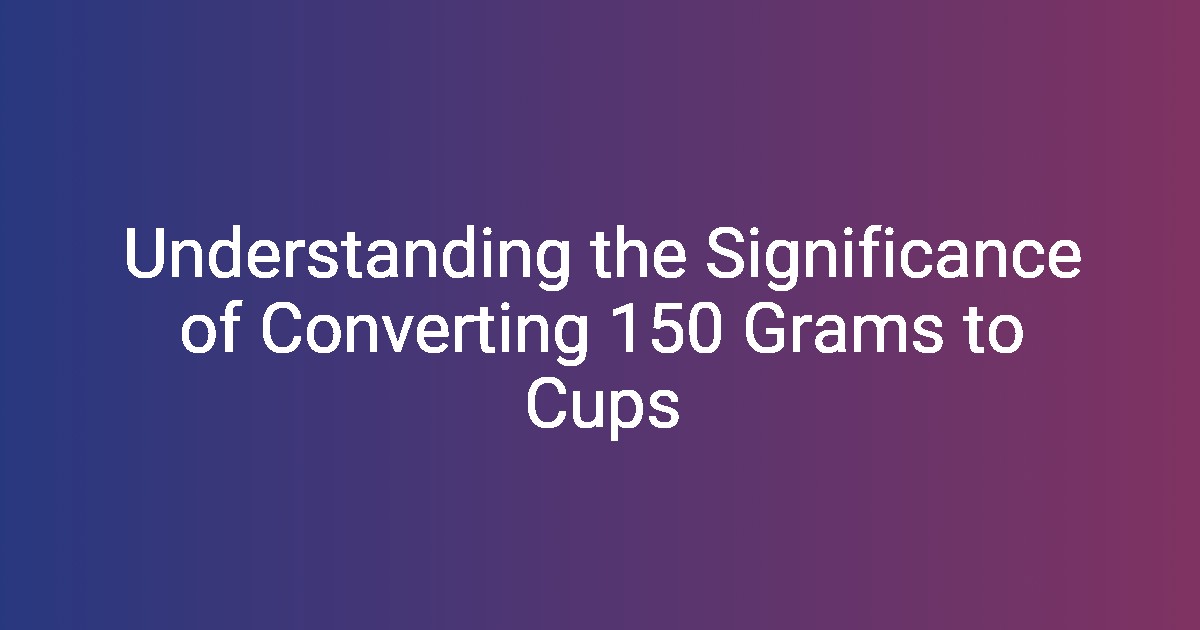 Understanding the Significance of Converting 150 Grams to Cups